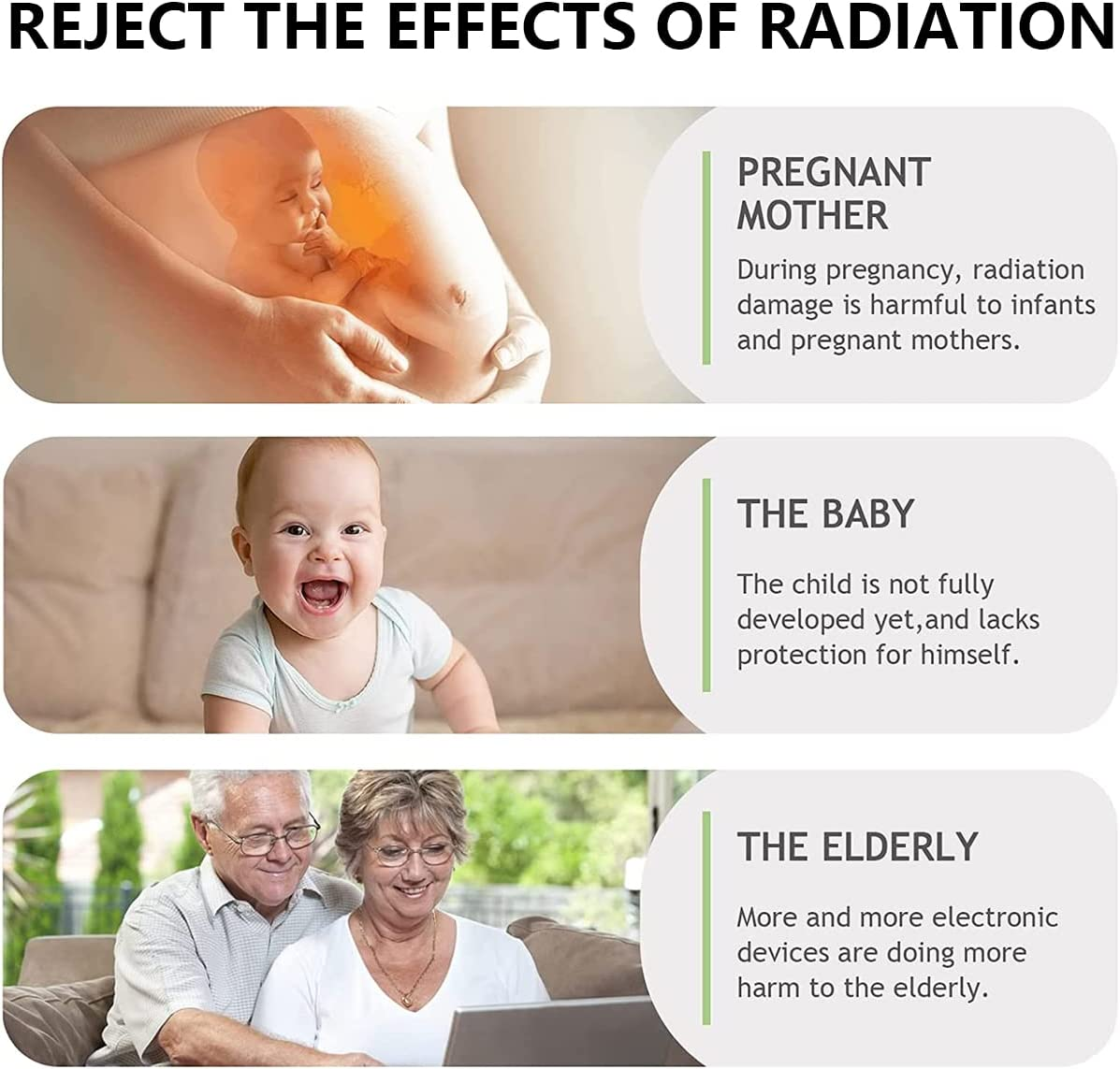 REJECT THE EFFECTS OF RADIATION

PREGNANT MOTHER

During pregnancy, radiation damage is harmful to infants and pregnant mothers.

THE BABY

The child is not fully developed yet,and lacks protection for himself.

THE ELDERLY

More and more electronic devices are doing more harm to the elderly.